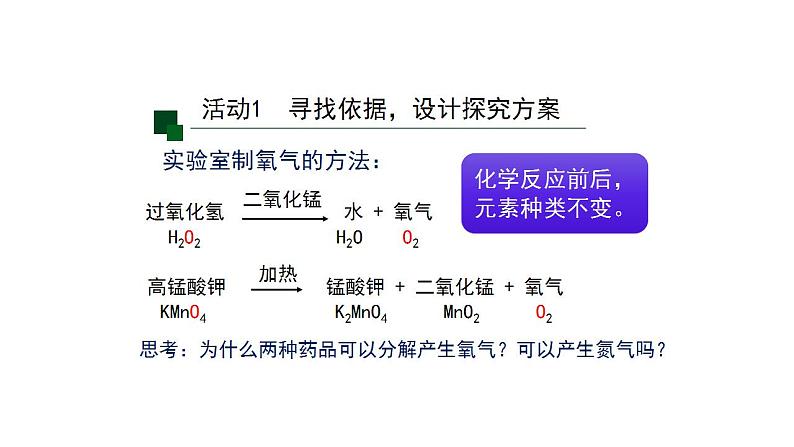 活动1　寻找依据，设计探究方案

实验室制氧气的方法：

化学反应前后，元素种类不变。

过氧化氢 $\xrightarrow{二氧化锰}$ 水 + 氧气
$H_2O_2$　　$H_2O$　$O_2$

高锰酸钾 $\xrightarrow{加热}$ 锰酸钾 + 二氧化锰 + 氧气
$KMnO_4$　　$K_2MnO_4$　$MnO_2$　$O_2$

思考：为什么两种药品可以分解产生氧气？可以产生氮气吗？